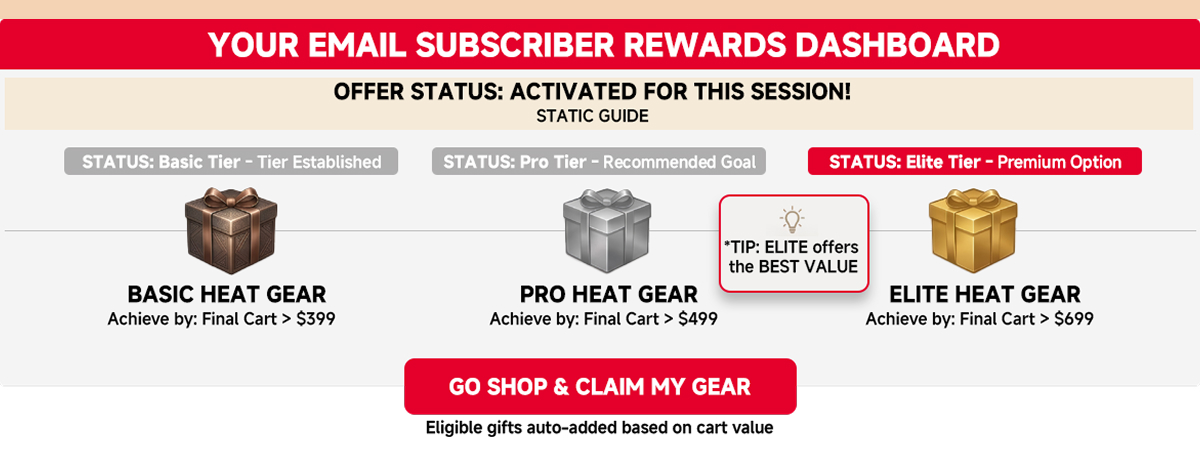 YOUR EMAIL SUBSCRIBER REWARDS DASHBOARD

OFFER STATUS: ACTIVATED FOR THIS SESSION!
STATIC GUIDE

STATUS: Basic Tier - Tier Established

BASIC HEAT GEAR
Achieve by: Final Cart > $399

STATUS: Pro Tier - Recommended Goal

PRO HEAT GEAR
Achieve by: Final Cart > $499

*TIP: ELITE offers the BEST VALUE

STATUS: Elite Tier - Premium Option

ELITE HEAT GEAR
Achieve by: Final Cart > $699

GO SHOP & CLAIM MY GEAR

Eligible gifts auto-added based on cart value